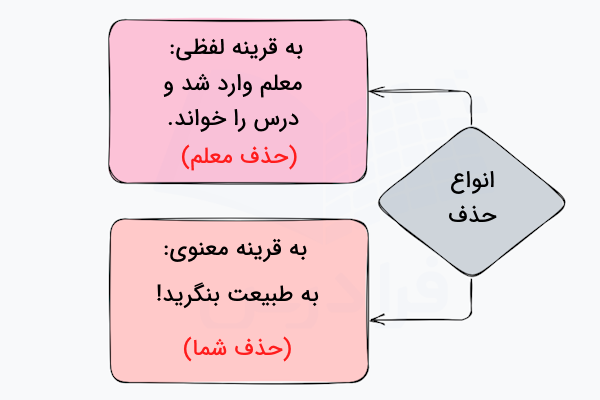 انواع حذف

به قرینه لفظی:
معلم وارد شد و
درس را خواند.
(حذف معلم)

به قرینه معنوی:
به طبیعت بنگرید!
(حذف شما)